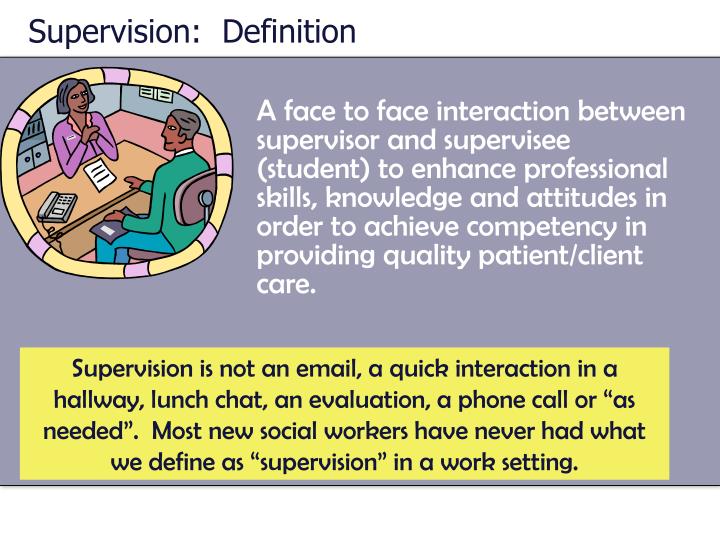 Supervision: Definition

A face to face interaction between supervisor and supervisee (student) to enhance professional skills, knowledge and attitudes in order to achieve competency in providing quality patient/client care.

Supervision is not an email, a quick interaction in a hallway, lunch chat, an evaluation, a phone call or “as needed”. Most new social workers have never had what we define as “supervision” in a work setting.